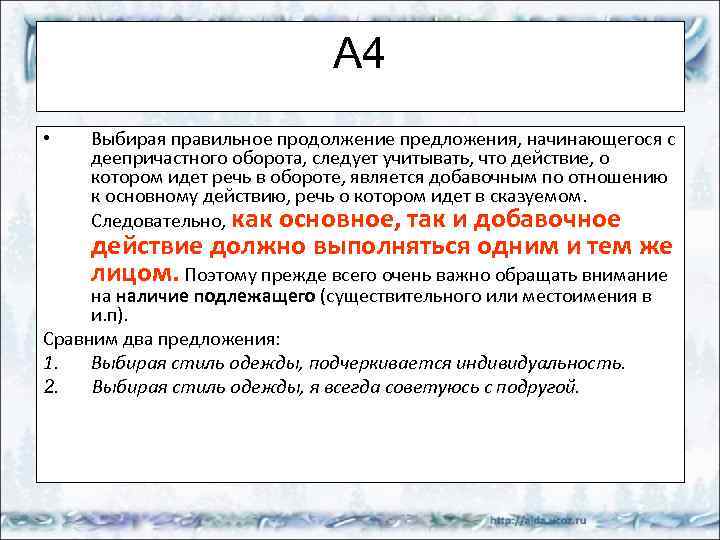 А4

• Выбирая правильное продолжение предложения, начинающегося с деепричастного оборота, следует учитывать, что действие, о котором идет речь в обороте, является добавочным по отношению к основному действию, речь о котором идет в сказуемом.

Следовательно, как основное, так и добавочное действие должно выполняться одним и тем же лицом. Поэтому прежде всего очень важно обращать внимание на наличие подлежащего (существительного или местоимения в и.п).

Сравним два предложения:

1. Выбирая стиль одежды, подчеркивается индивидуальность.
2. Выбирая стиль одежды, я всегда советуюсь с подругой.

http://aida.ucoz.ru